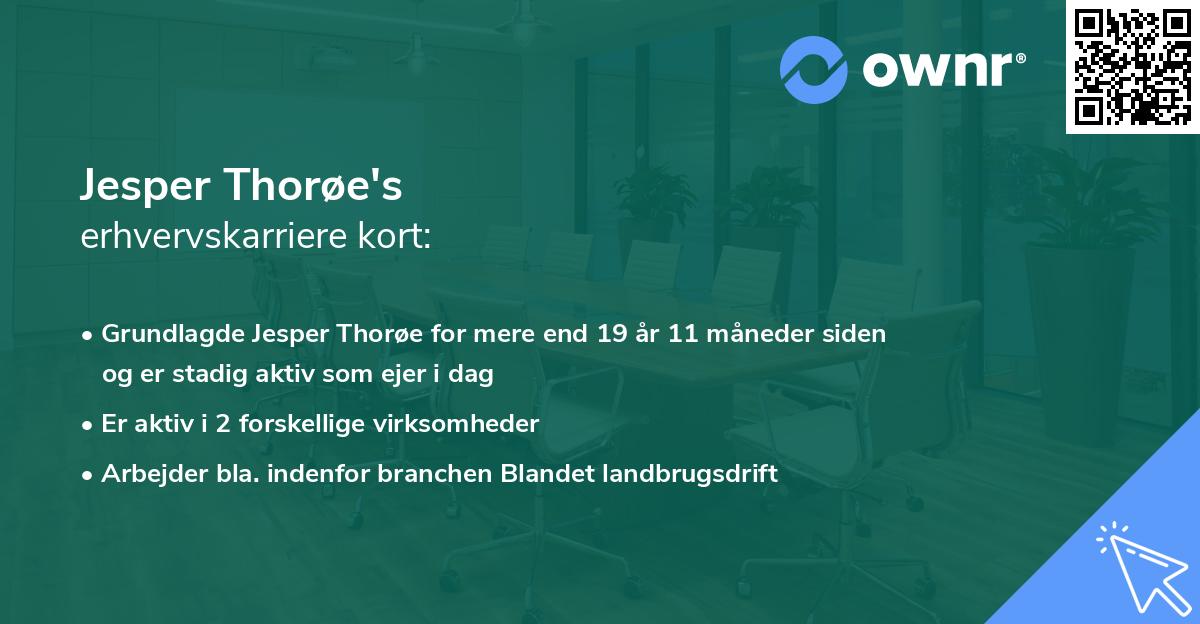 ownr®

Jesper Thorøe's
erhvervskarriere kort:

• Grundlagde Jesper Thorøe for mere end 19 år 11 måneder siden og er stadig aktiv som ejer i dag
• Er aktiv i 2 forskellige virksomheder
• Arbejder bla. indenfor branchen Blandet landbrugsdrift